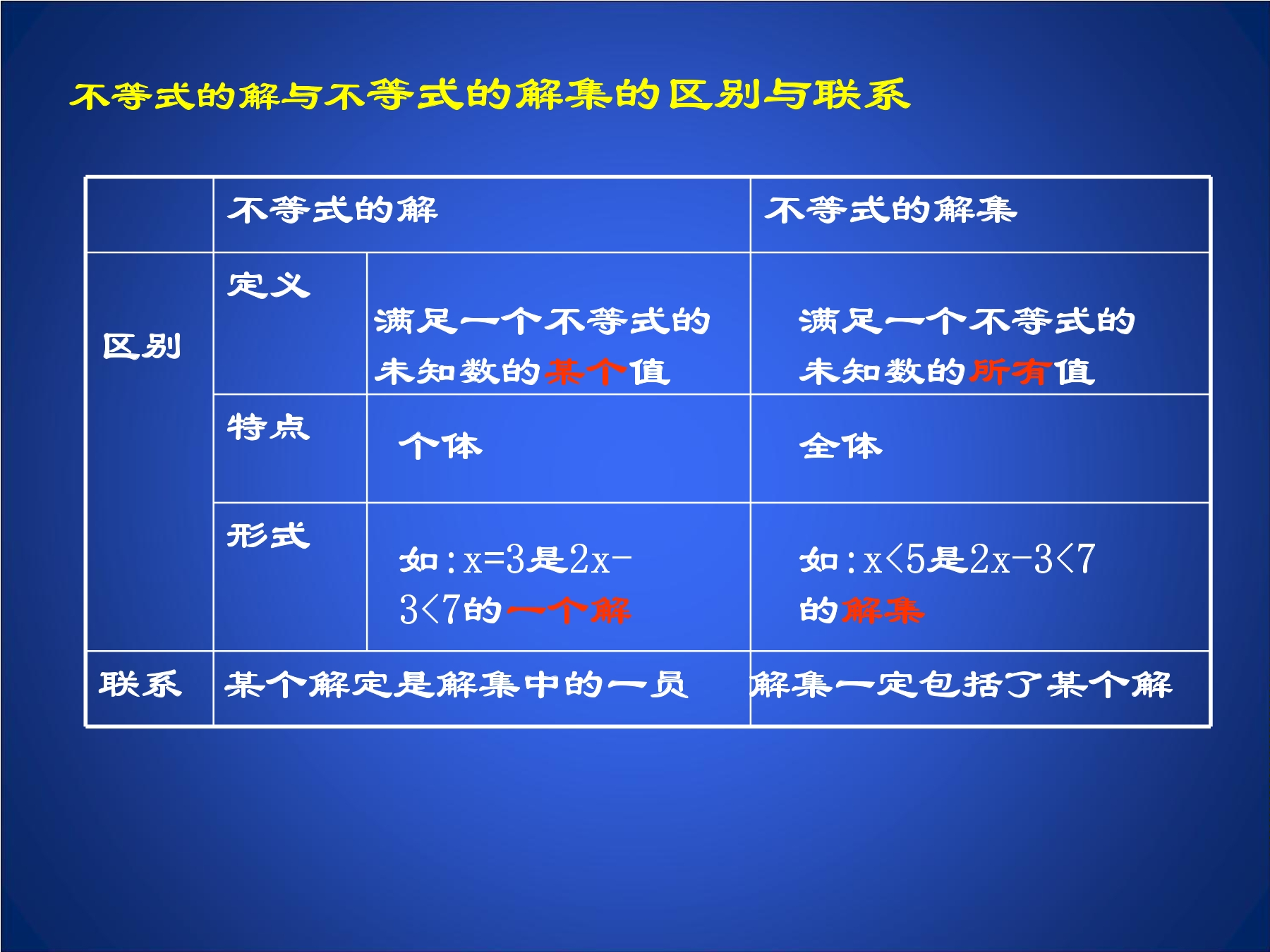 不等式的解与不等式的解集的区别与联系

| | 不等式的解 | | 不等式的解集 |
|---|---|---|---|
| 区别 | 定义 | 满足一个不等式的未知数的某个值 | 满足一个不等式的未知数的所有值 |
| | 特点 | 个体 | 全体 |
| | 形式 | 如：$x=3$是$2x-3<7$的一个解 | 如：$x<5$是$2x-3<7$的解集 |
| 联系 | 某个解定是解集中的一员 | | 解集一定包括了某个解 |